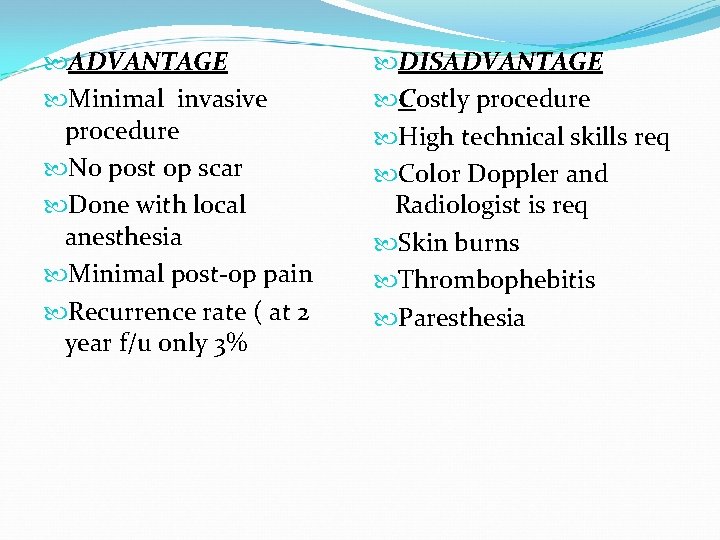 ADVANTAGE

Minimal invasive procedure

No post op scar

Done with local anesthesia

Minimal post-op pain

Recurrence rate ( at 2 year f/u only 3%

DISADVANTAGE

Costly procedure

High technical skills req

Color Doppler and Radiologist is req

Skin burns

Thrombophebitis

Paresthesia